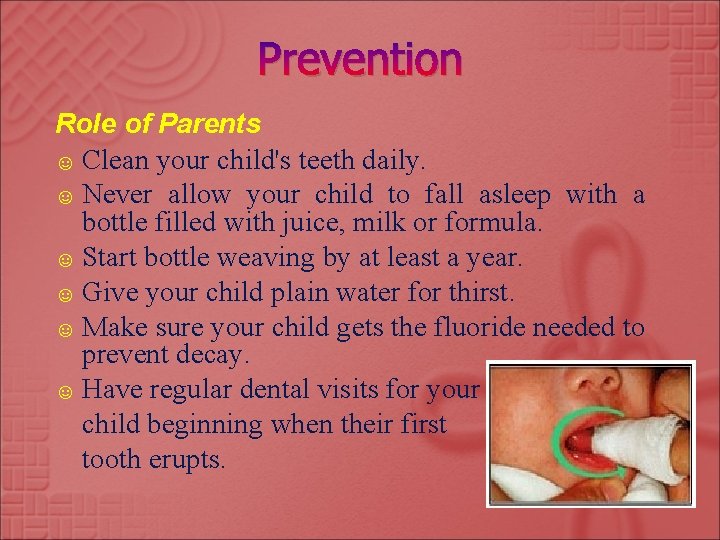 Prevention

Role of Parents

☺ Clean your child's teeth daily.

☺ Never allow your child to fall asleep with a bottle filled with juice, milk or formula.

☺ Start bottle weaving by at least a year.

☺ Give your child plain water for thirst.

☺ Make sure your child gets the fluoride needed to prevent decay.

☺ Have regular dental visits for your child beginning when their first tooth erupts.